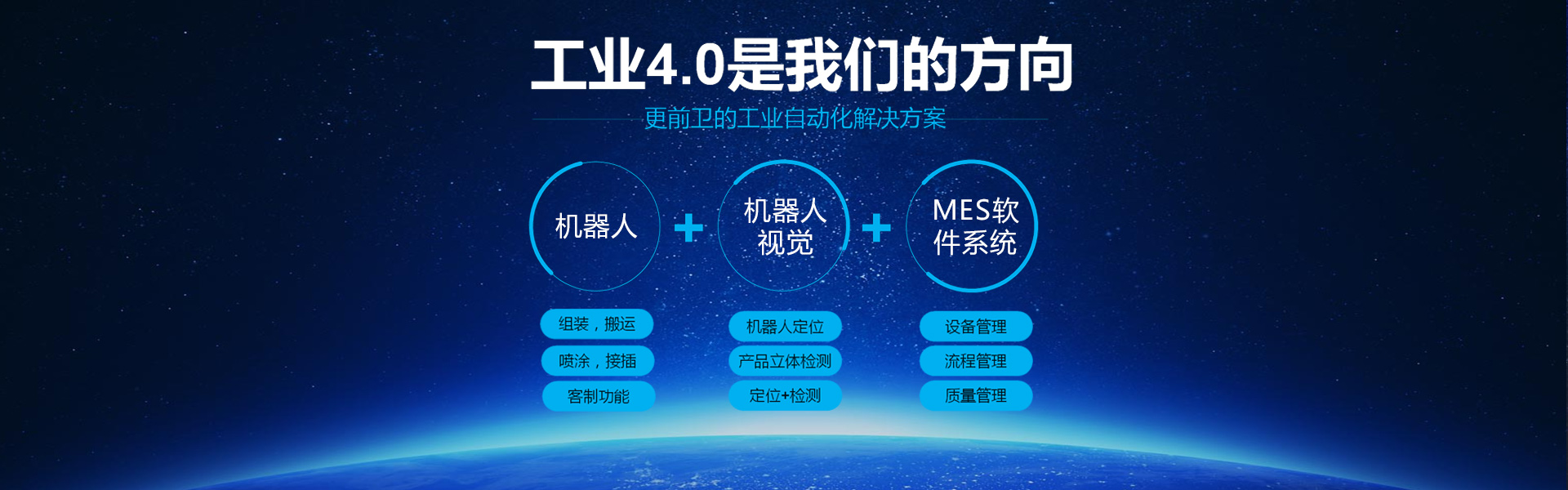 工业4.0是我们的方向

更前卫的工业自动化解决方案

机器人 + 机器人视觉 + MES软件系统

组装，搬运
喷涂，接插
客制功能

机器人定位
产品立体检测
定位+检测

设备管理
流程管理
质量管理